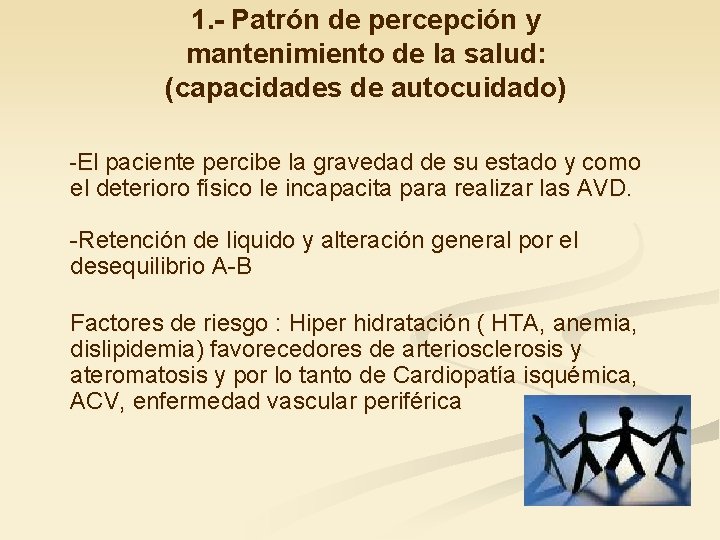 1.- Patrón de percepción y mantenimiento de la salud: (capacidades de autocuidado)

-El paciente percibe la gravedad de su estado y como el deterioro físico le incapacita para realizar las AVD.

-Retención de liquido y alteración general por el desequilibrio A-B

Factores de riesgo : Hiper hidratación ( HTA, anemia, dislipidemia) favorecedores de arteriosclerosis y ateromatosis y por lo tanto de Cardiopatía isquémica, ACV, enfermedad vascular periférica